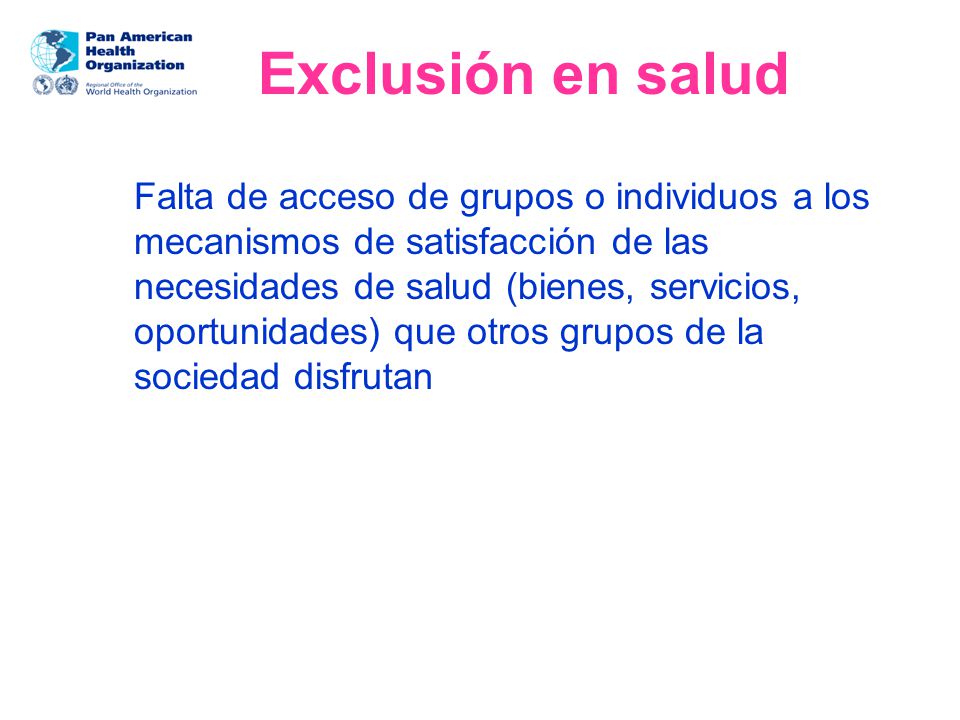 Pan American Health Organization
Regional Office of the World Health Organization

Exclusión en salud

Falta de acceso de grupos o individuos a los mecanismos de satisfacción de las necesidades de salud (bienes, servicios, oportunidades) que otros grupos de la sociedad disfrutan